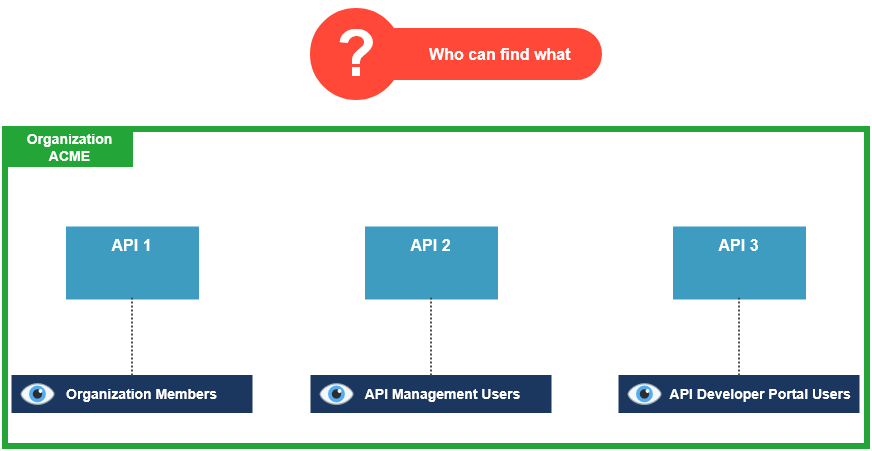 ?

Who can find what

Organization ACME

API 1

API 2

API 3

Organization Members

API Management Users

API Developer Portal Users